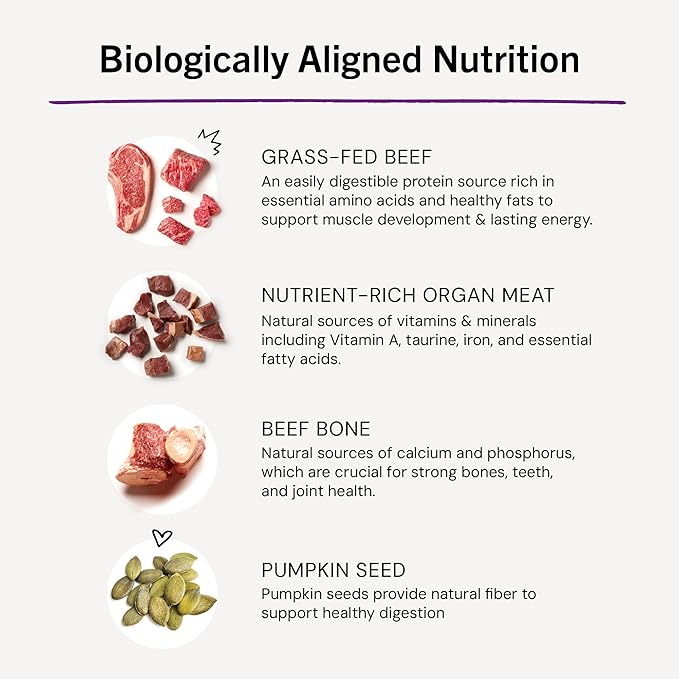 Biologically Aligned Nutrition

GRASS-FED BEEF
An easily digestible protein source rich in essential amino acids and healthy fats to support muscle development & lasting energy.

NUTRIENT-RICH ORGAN MEAT
Natural sources of vitamins & minerals including Vitamin A, taurine, iron, and essential fatty acids.

BEEF BONE
Natural sources of calcium and phosphorus, which are crucial for strong bones, teeth, and joint health.

PUMPKIN SEED
Pumpkin seeds provide natural fiber to support healthy digestion